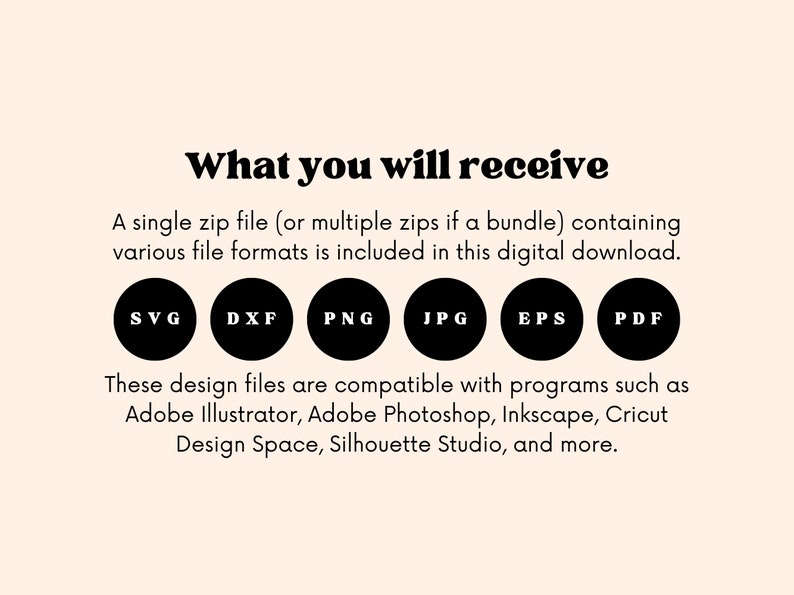 What you will receive

A single zip file (or multiple zips if a bundle) containing various file formats is included in this digital download.

SVG

DXF

PNG

JPG

EPS

PDF

These design files are compatible with programs such as Adobe Illustrator, Adobe Photoshop, Inkscape, Cricut Design Space, Silhouette Studio, and more.